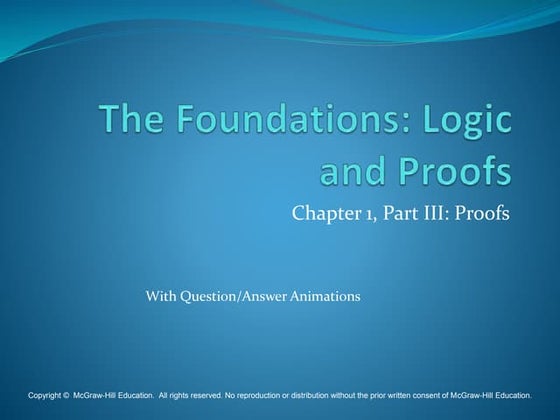 The Foundations: Logic and Proofs

Chapter 1, Part III: Proofs

With Question/Answer Animations

Copyright © McGraw-Hill Education. All rights reserved. No reproduction or distribution without the prior written consent of McGraw-Hill Education.